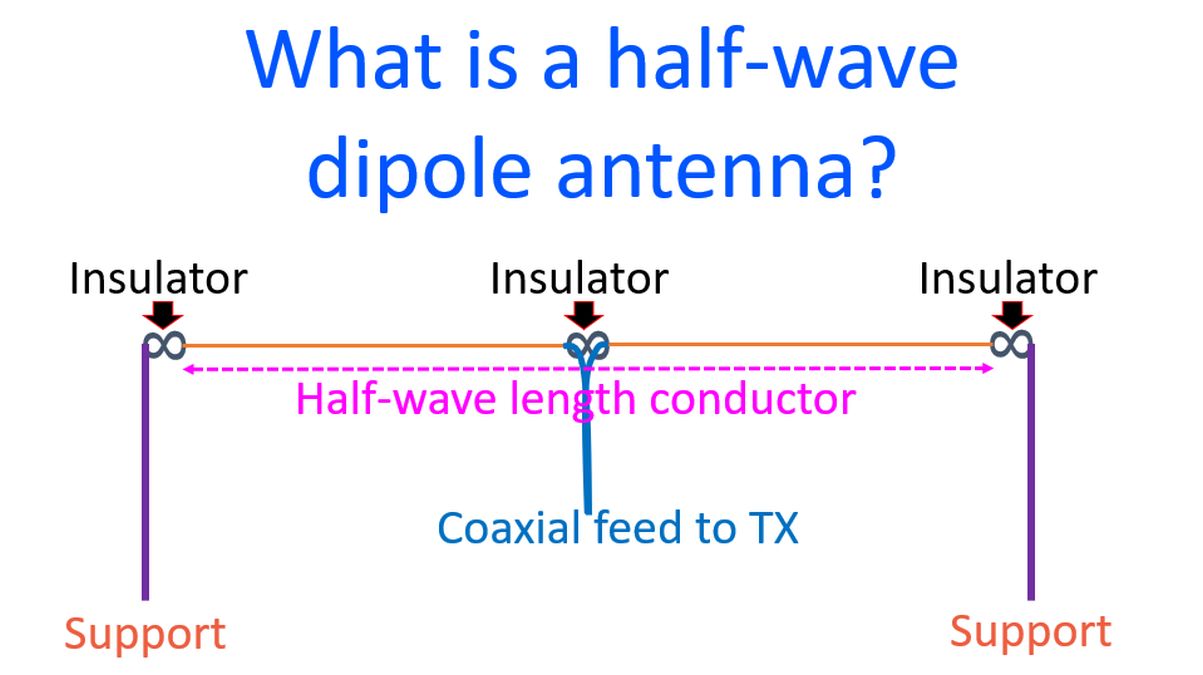 What is a half-wave dipole antenna?

Insulator
Insulator
Insulator

Half-wave length conductor

Coaxial feed to TX

Support
Support